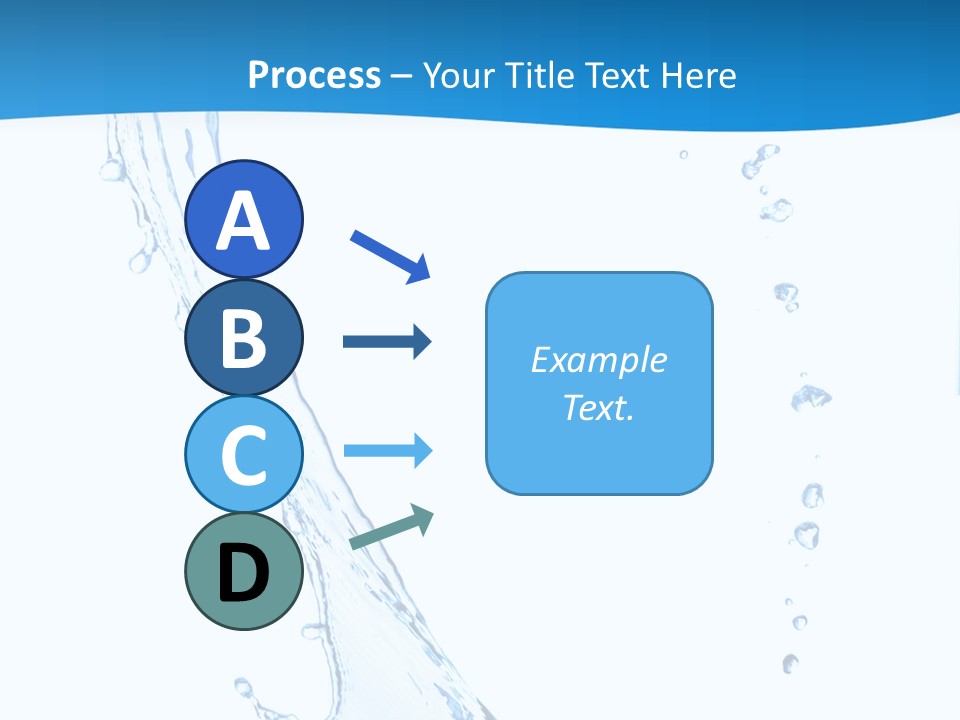 Process – Your Title Text Here

A

B

C

D

Example Text.